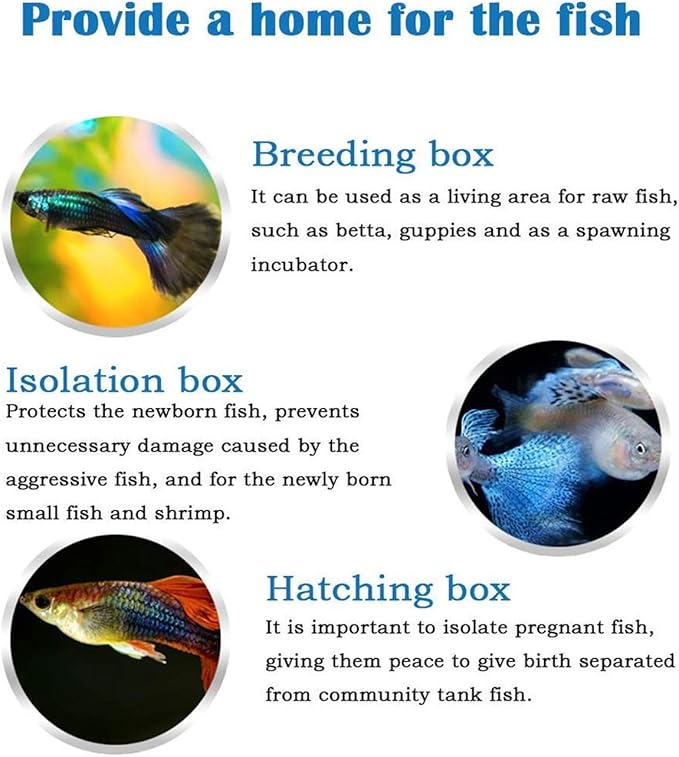 Provide a home for the fish

Breeding box
It can be used as a living area for raw fish, such as betta, guppies and as a spawning incubator.

Isolation box
Protects the newborn fish, prevents unnecessary damage caused by the aggressive fish, and for the newly born small fish and shrimp.

Hatching box
It is important to isolate pregnant fish, giving them peace to give birth separated from community tank fish.